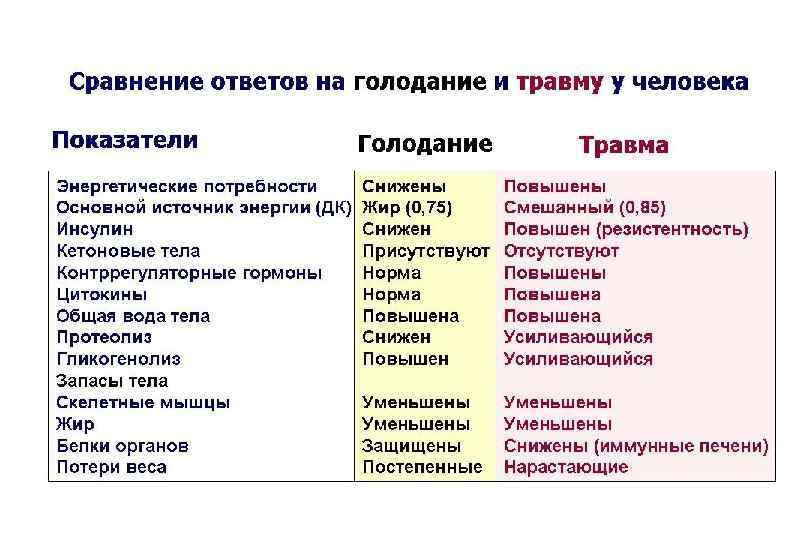 Сравнение ответов на голодание и травму у человека

| Показатели | Голодание | Травма |
|---|---|---|
| Энергетические потребности | Снижены | Повышены |
| Основной источник энергии (ДК) | Жир (0,75) | Смешанный (0,85) |
| Инсулин | Снижен | Повышен (резистентность) |
| Кетоновые тела | Присутствуют | Отсутствуют |
| Контррегуляторные гормоны | Норма | Повышены |
| Цитокины | Норма | Повышена |
| Общая вода тела | Повышена | Повышена |
| Протеолиз | Снижен | Усиливающийся |
| Гликогенолиз | Повышен | Усиливающийся |
| Запасы тела | | |
| Скелетные мышцы | Уменьшены | Уменьшены |
| Жир | Уменьшены | Уменьшены |
| Белки органов | Защищены | Снижены (иммунные печени) |
| Потери веса | Постепенные | Нарастающие |